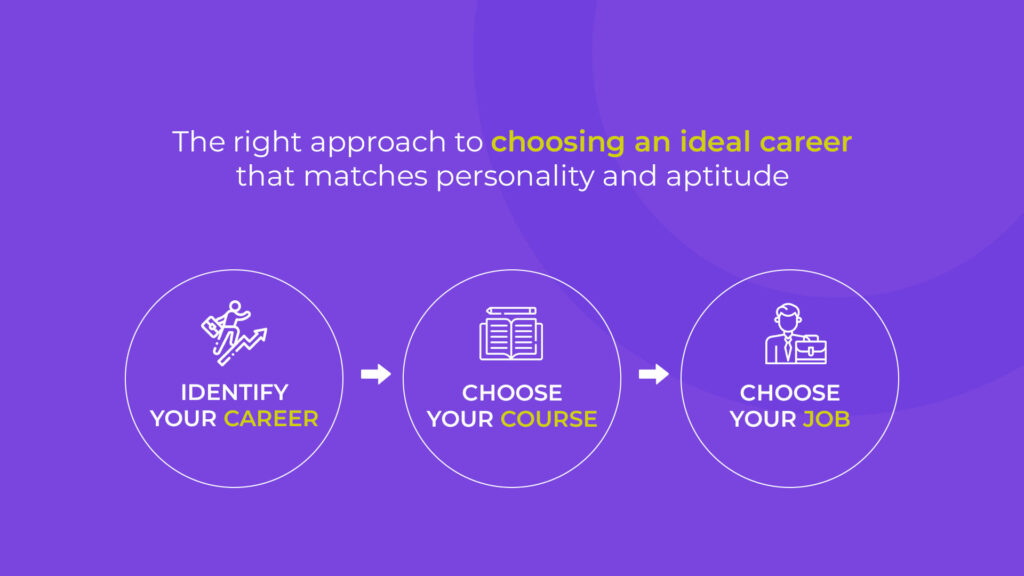 The right approach to choosing an ideal career that matches personality and aptitude

IDENTIFY YOUR CAREER

CHOOSE YOUR COURSE

CHOOSE YOUR JOB